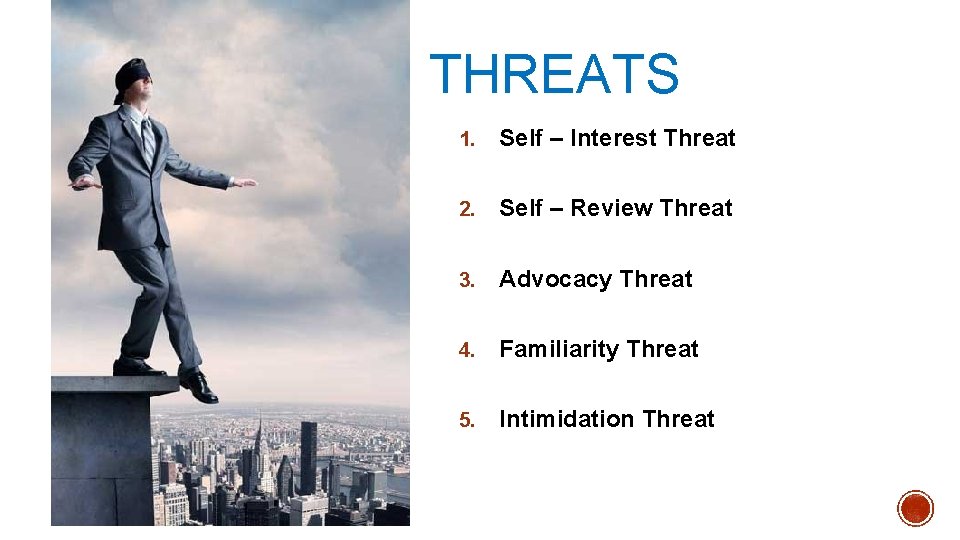 THREATS

1. Self – Interest Threat

2. Self – Review Threat

3. Advocacy Threat

4. Familiarity Threat

5. Intimidation Threat